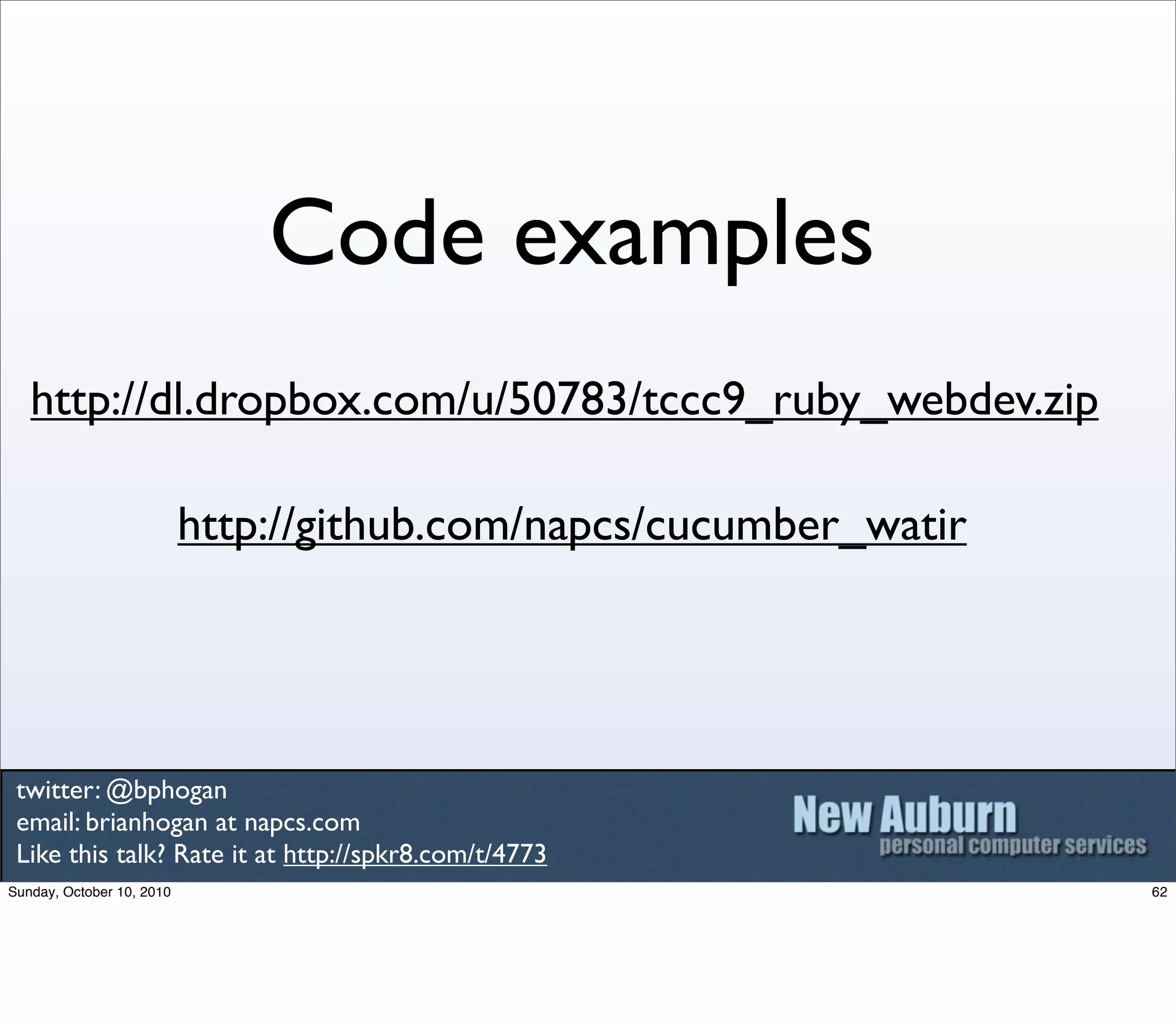 Code examples

http://dl.dropbox.com/u/50783/tccc9_ruby_webdev.zip

http://github.com/napcs/cucumber_watir

twitter: @bphogan
email: brianhogan at napcs.com
Like this talk? Rate it at http://spkr8.com/t/4773

New Auburn
personal computer services

Sunday, October 10, 2010

62